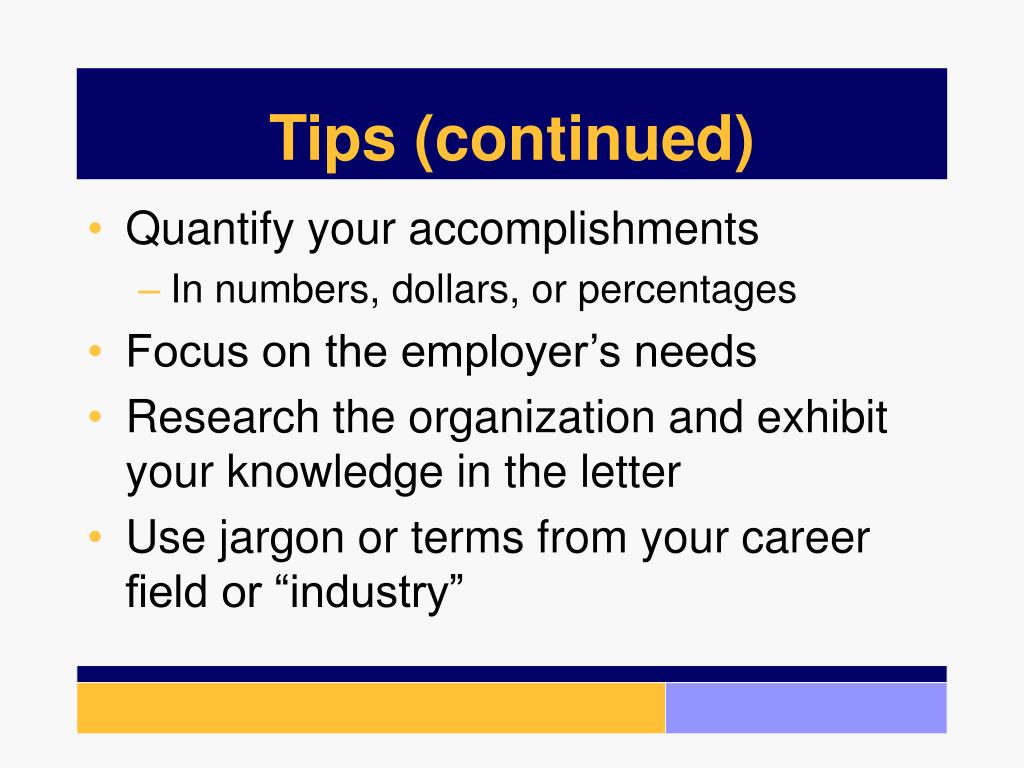 Tips (continued)

• Quantify your accomplishments
– In numbers, dollars, or percentages
• Focus on the employer’s needs
• Research the organization and exhibit your knowledge in the letter
• Use jargon or terms from your career field or “industry”